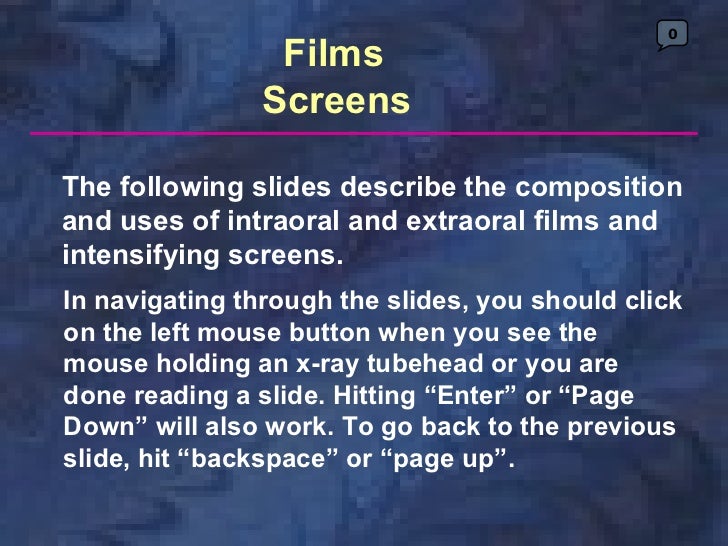 0

Films
Screens

The following slides describe the composition and uses of intraoral and extraoral films and intensifying screens.

In navigating through the slides, you should click on the left mouse button when you see the mouse holding an x-ray tubehead or you are done reading a slide. Hitting “Enter” or “Page Down” will also work. To go back to the previous slide, hit “backspace” or “page up”.